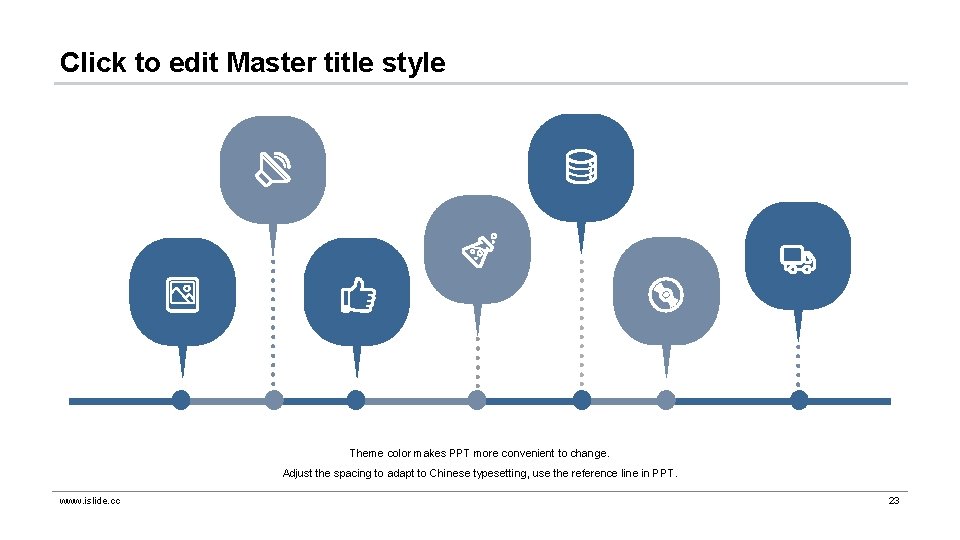 Click to edit Master title style

Theme color makes PPT more convenient to change.

Adjust the spacing to adapt to Chinese typesetting, use the reference line in PPT.

www.islide.cc

23